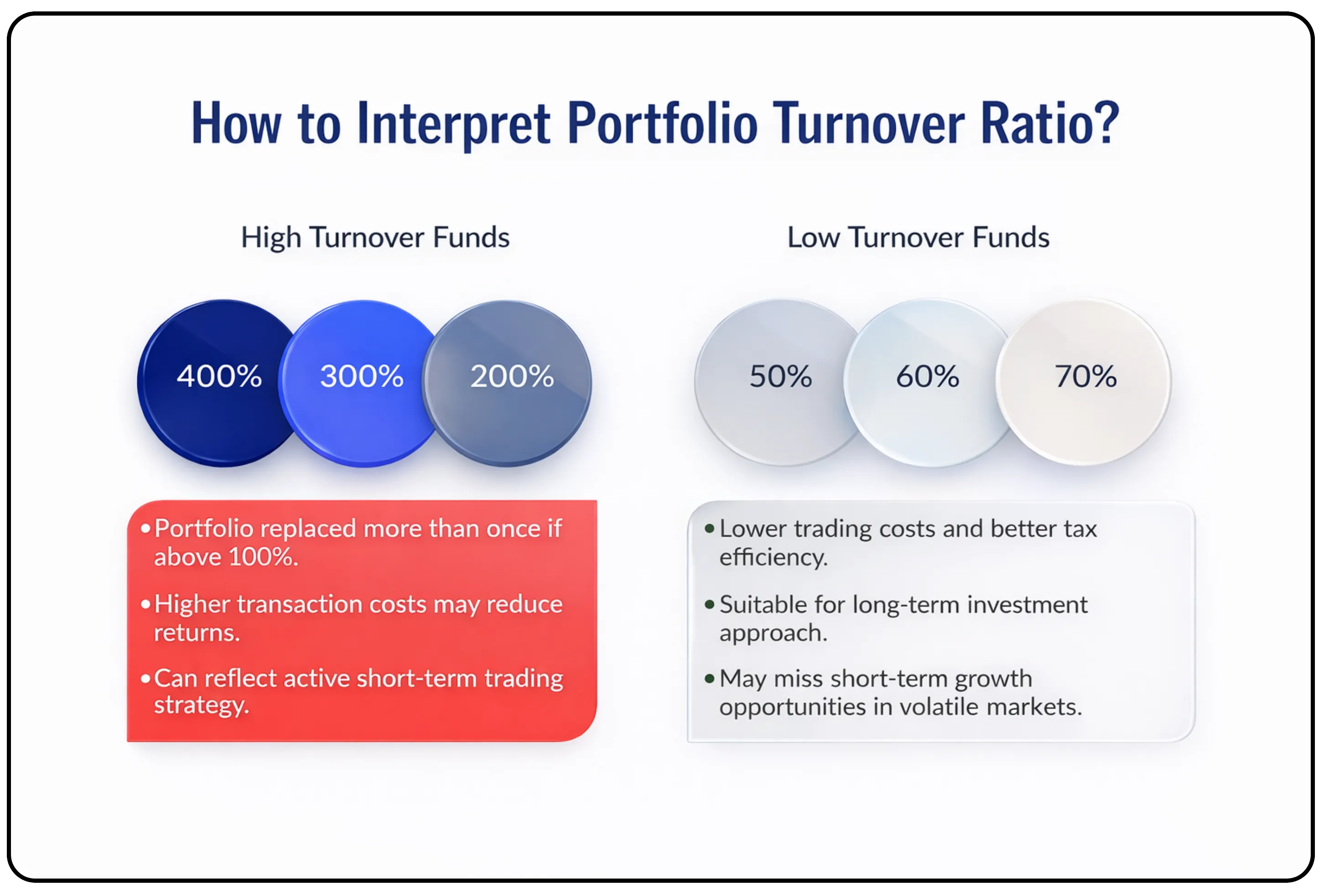 How to Interpret Portfolio Turnover Ratio?

High Turnover Funds

400% 300% 200%

• Portfolio replaced more than once if above 100%.

• Higher transaction costs may reduce returns.

• Can reflect active short-term trading strategy.

Low Turnover Funds

50% 60% 70%

• Lower trading costs and better tax efficiency.

• Suitable for long-term investment approach.

• May miss short-term growth opportunities in volatile markets.